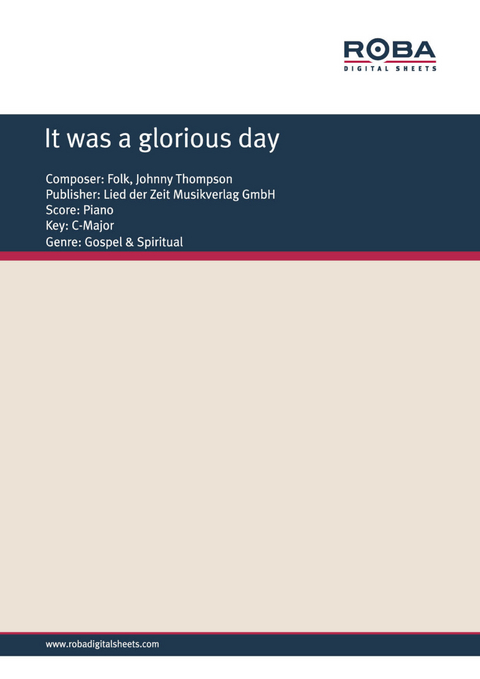 ROBA
DIGITAL SHEETS

It was a glorious day

Composer: Folk, Johnny Thompson
Publisher: Lied der Zeit Musikverlag GmbH
Score: Piano
Key: C-Major
Genre: Gospel & Spiritual

www.robadigitalsheets.com